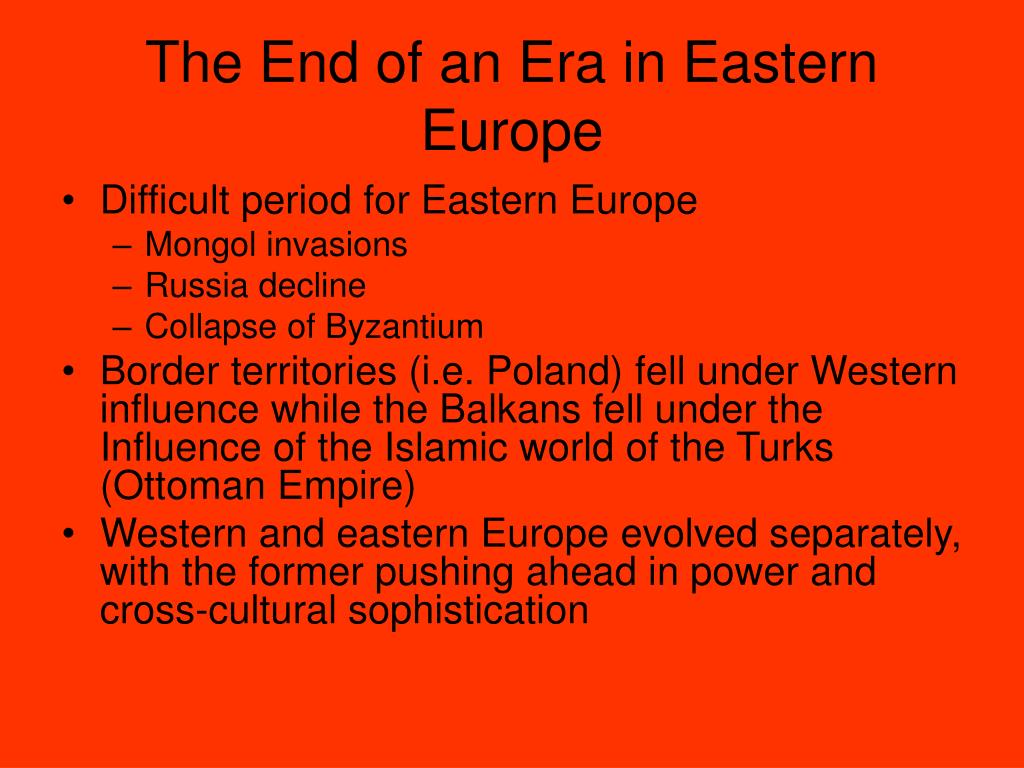 The End of an Era in Eastern Europe

• Difficult period for Eastern Europe
– Mongol invasions
– Russia decline
– Collapse of Byzantium
• Border territories (i.e. Poland) fell under Western influence while the Balkans fell under the Influence of the Islamic world of the Turks (Ottoman Empire)
• Western and eastern Europe evolved separately, with the former pushing ahead in power and cross-cultural sophistication